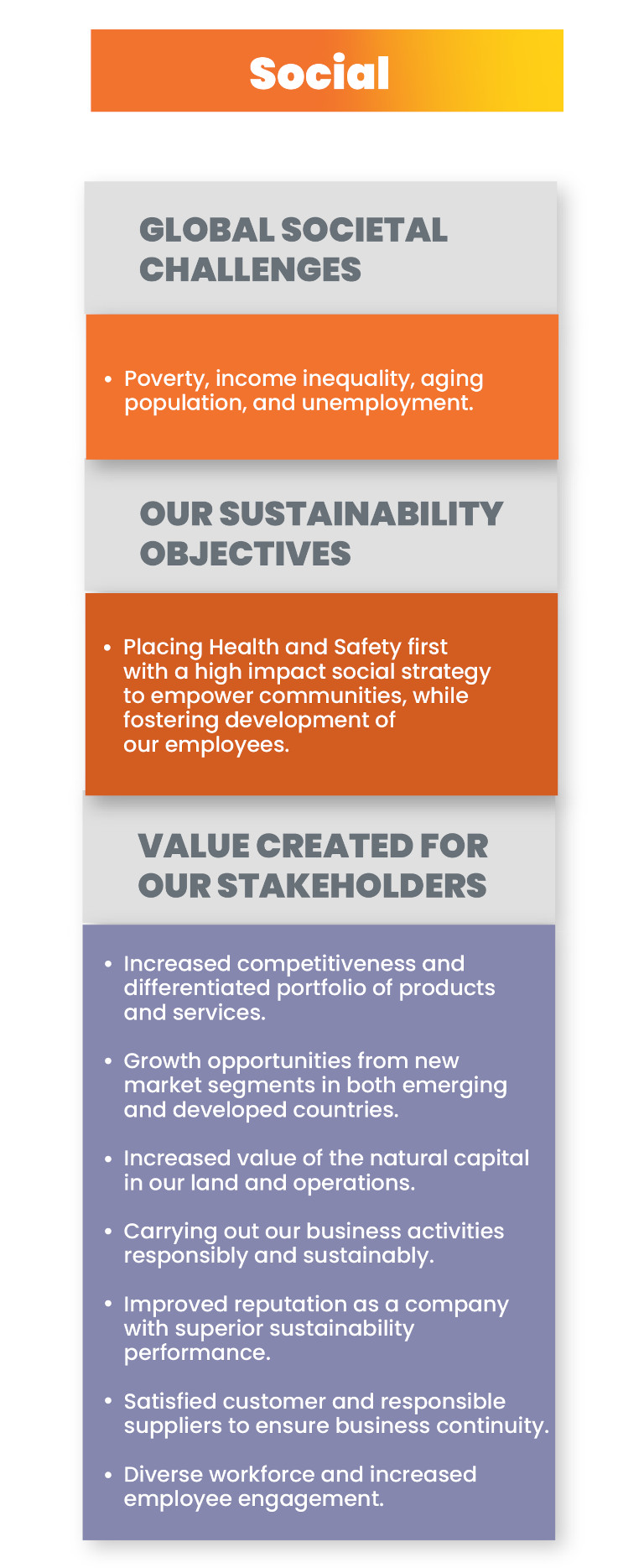 Social

GLOBAL SOCIETAL CHALLENGES

• Poverty, income inequality, aging population, and unemployment.

OUR SUSTAINABILITY OBJECTIVES

• Placing Health and Safety first with a high impact social strategy to empower communities, while fostering development of our employees.

VALUE CREATED FOR OUR STAKEHOLDERS

• Increased competitiveness and differentiated portfolio of products and services.

• Growth opportunities from new market segments in both emerging and developed countries.

• Increased value of the natural capital in our land and operations.

• Carrying out our business activities responsibly and sustainably.

• Improved reputation as a company with superior sustainability performance.

• Satisfied customer and responsible suppliers to ensure business continuity.

• Diverse workforce and increased employee engagement.